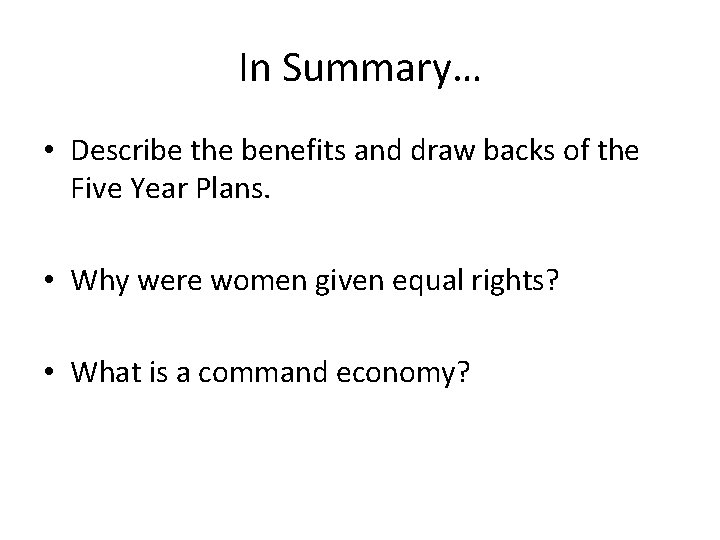 In Summary…

• Describe the benefits and draw backs of the Five Year Plans.

• Why were women given equal rights?

• What is a command economy?